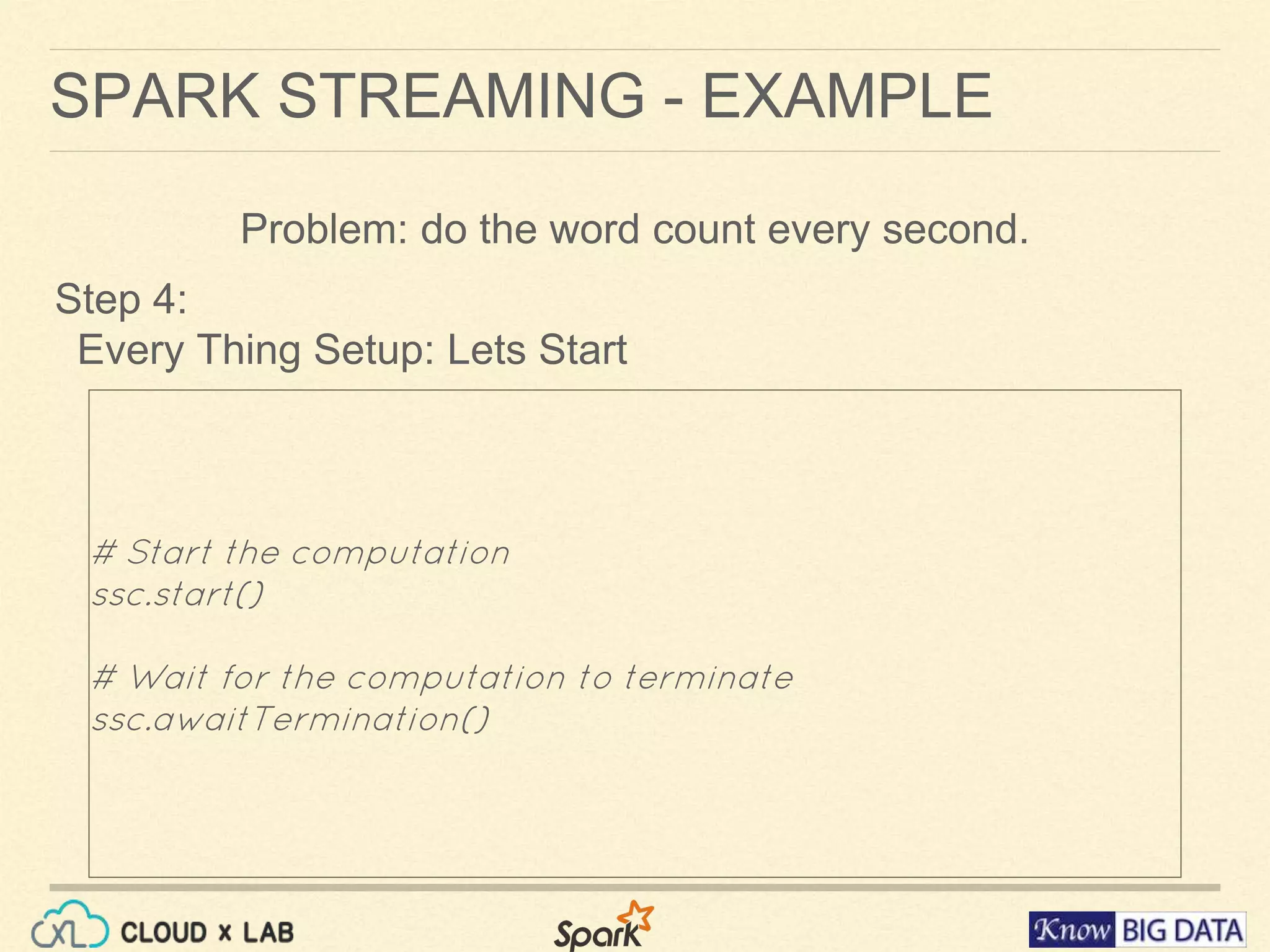 SPARK STREAMING - EXAMPLE

Problem: do the word count every second.

Step 4:
Every Thing Setup: Lets Start

# Start the computation
ssc.start()

# Wait for the computation to terminate
ssc.awaitTermination()

CXL CLOUD x LAB

Spark

Know BIG DATA